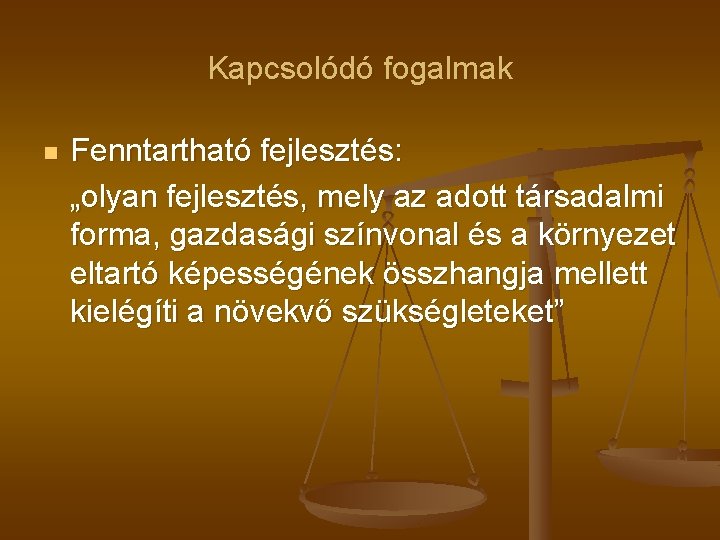 Kapcsolódó fogalmak

Fenntartható fejlesztés:
„olyan fejlesztés, mely az adott társadalmi forma, gazdasági színvonal és a környezet eltartó képességének összhangja mellett kielégíti a növekvő szükségleteket”